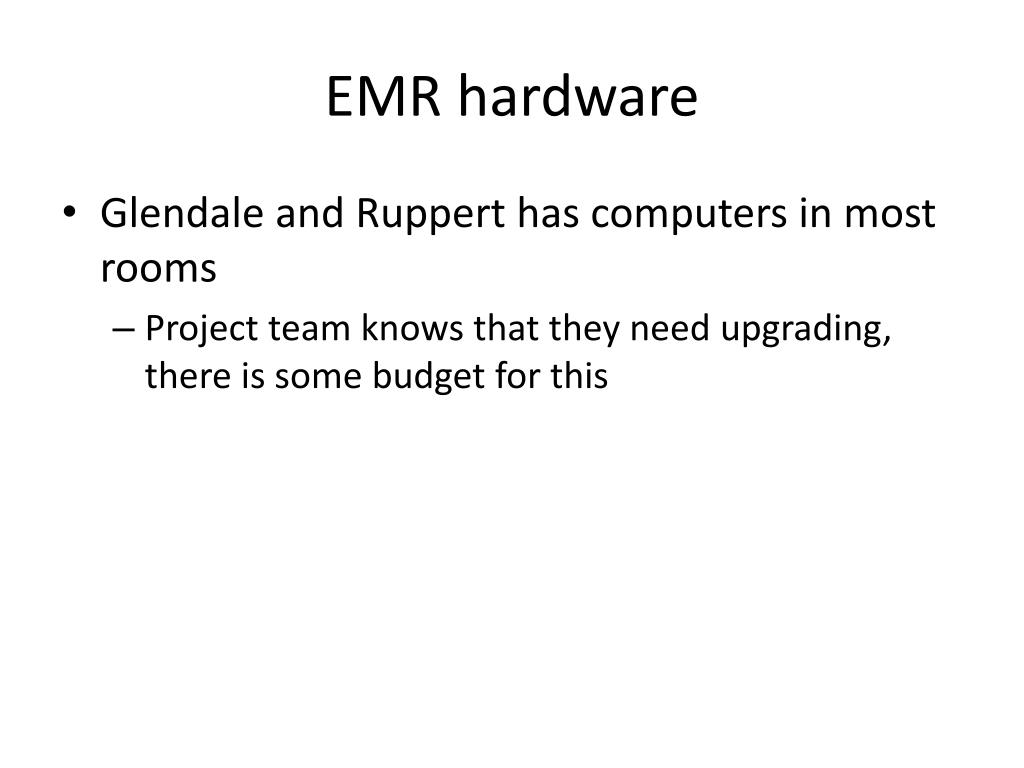 EMR hardware

• Glendale and Ruppert has computers in most rooms
  – Project team knows that they need upgrading, there is some budget for this